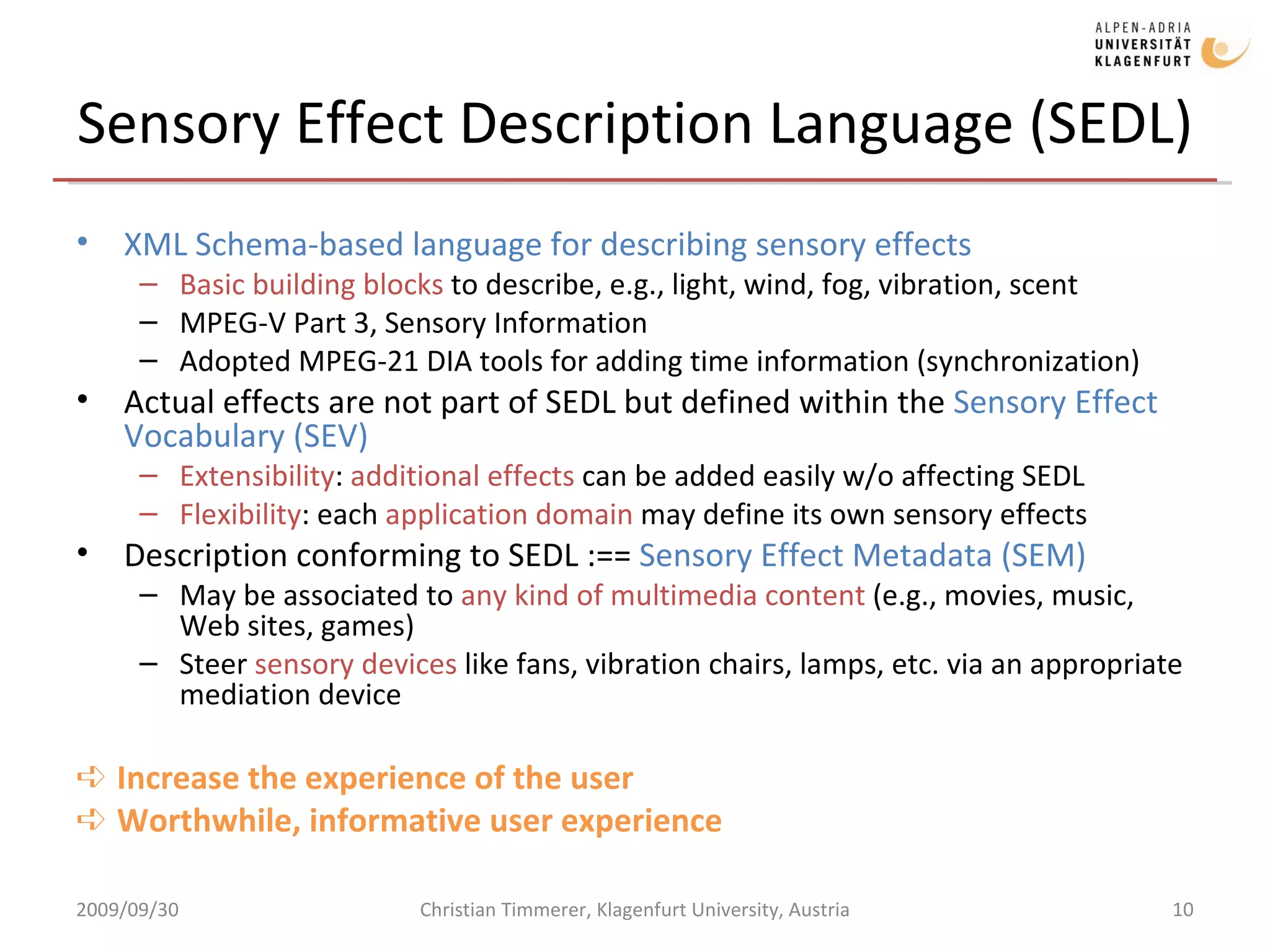 ALPEN-ADRIA
UNIVERSITÄT
KLAGENFURT

Sensory Effect Description Language (SEDL)

• XML Schema-based language for describing sensory effects
 – Basic building blocks to describe, e.g., light, wind, fog, vibration, scent
 – MPEG-V Part 3, Sensory Information
 – Adopted MPEG-21 DIA tools for adding time information (synchronization)
• Actual effects are not part of SEDL but defined within the Sensory Effect Vocabulary (SEV)
 – Extensibility: additional effects can be added easily w/o affecting SEDL
 – Flexibility: each application domain may define its own sensory effects
• Description conforming to SEDL :== Sensory Effect Metadata (SEM)
 – May be associated to any kind of multimedia content (e.g., movies, music, Web sites, games)
 – Steer sensory devices like fans, vibration chairs, lamps, etc. via an appropriate mediation device

➪ Increase the experience of the user
➪ Worthwhile, informative user experience

2009/09/30 Christian Timmerer, Klagenfurt University, Austria 10